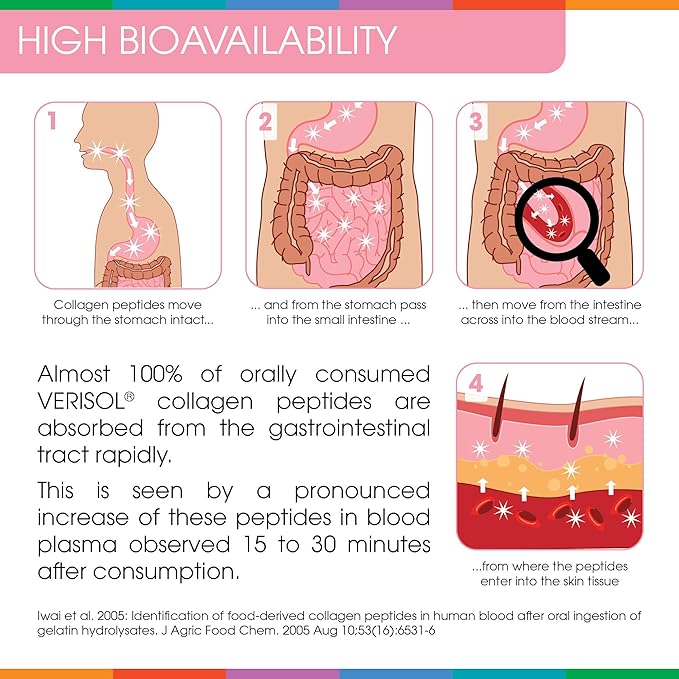 HIGH BIOAVAILABILITY

1

Collagen peptides move through the stomach intact...

2

... and from the stomach pass into the small intestine ...

3

... then move from the intestine across into the blood stream...

Almost 100% of orally consumed VERISOL® collagen peptides are absorbed from the gastrointestinal tract rapidly.

This is seen by a pronounced increase of these peptides in blood plasma observed 15 to 30 minutes after consumption.

4

...from where the peptides enter into the skin tissue

Iwai et al. 2005: Identification of food-derived collagen peptides in human blood after oral ingestion of gelatin hydrolysates. J Agric Food Chem. 2005 Aug 10:53(16):6531-6